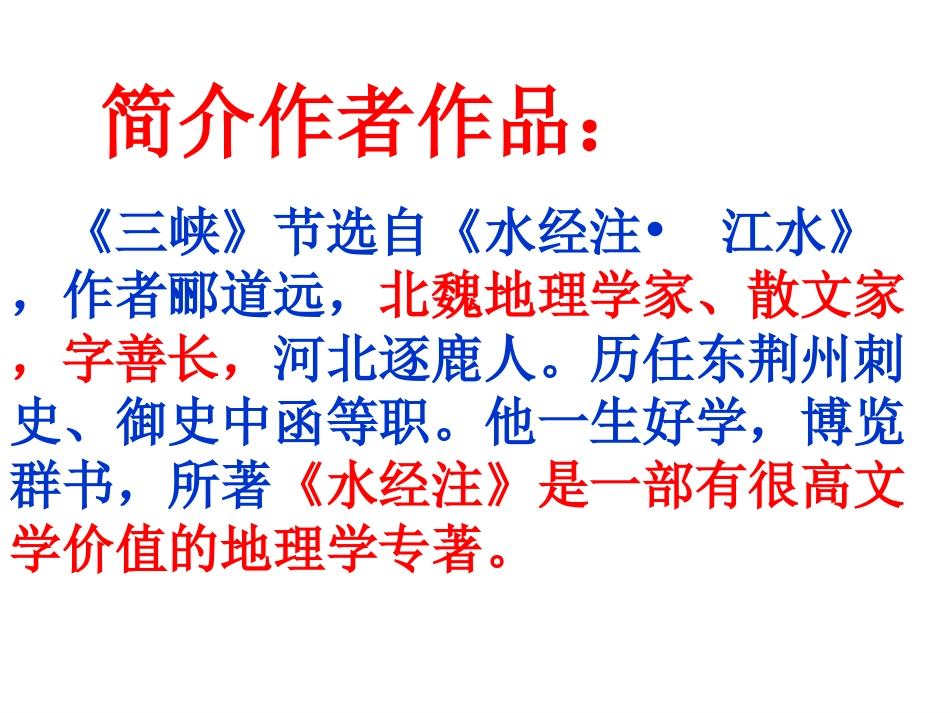 简介作者作品：

《三峡》节选自《水经注• 江水》，作者郦道远，北魏地理学家、散文家，字善长，河北逐鹿人。历任东荆州刺史、御史中函等职。他一生好学，博览群书，所著《水经注》是一部有很高文学价值的地理学专著。